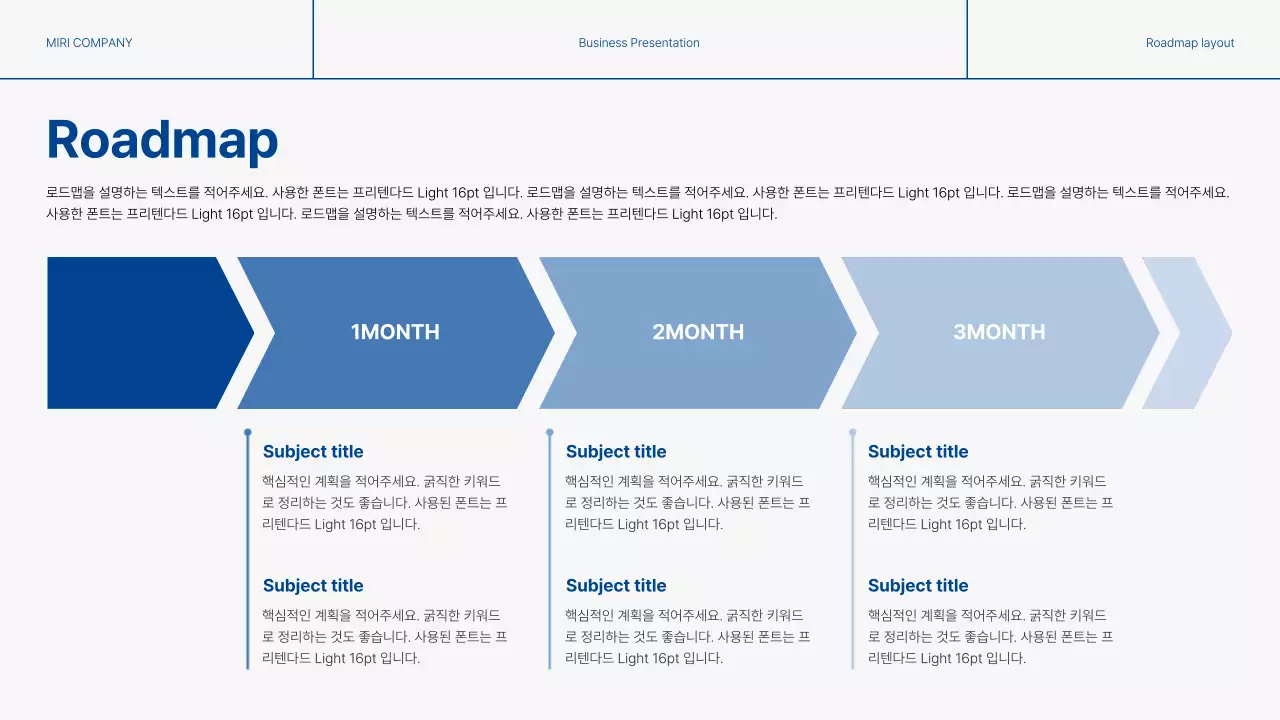 MIRI COMPANY

Business Presentation

Roadmap layout

Roadmap

로드맵을 설명하는 텍스트를 적어주세요. 사용한 폰트는 프리텐다드 Light 16pt 입니다. 로드맵을 설명하는 텍스트를 적어주세요. 사용한 폰트는 프리텐다드 Light 16pt 입니다. 로드맵을 설명하는 텍스트를 적어주세요. 사용한 폰트는 프리텐다드 Light 16pt 입니다. 로드맵을 설명하는 텍스트를 적어주세요. 사용한 폰트는 프리텐다드 Light 16pt 입니다.

1MONTH

2MONTH

3MONTH

Subject title

핵심적인 계획을 적어주세요. 굵직한 키워드로 정리하는 것도 좋습니다. 사용된 폰트는 프리텐다드 Light 16pt 입니다.

Subject title

핵심적인 계획을 적어주세요. 굵직한 키워드로 정리하는 것도 좋습니다. 사용된 폰트는 프리텐다드 Light 16pt 입니다.

Subject title

핵심적인 계획을 적어주세요. 굵직한 키워드로 정리하는 것도 좋습니다. 사용된 폰트는 프리텐다드 Light 16pt 입니다.

Subject title

핵심적인 계획을 적어주세요. 굵직한 키워드로 정리하는 것도 좋습니다. 사용된 폰트는 프리텐다드 Light 16pt 입니다.

Subject title

핵심적인 계획을 적어주세요. 굵직한 키워드로 정리하는 것도 좋습니다. 사용된 폰트는 프리텐다드 Light 16pt 입니다.

Subject title

핵심적인 계획을 적어주세요. 굵직한 키워드로 정리하는 것도 좋습니다. 사용된 폰트는 프리텐다드 Light 16pt 입니다.